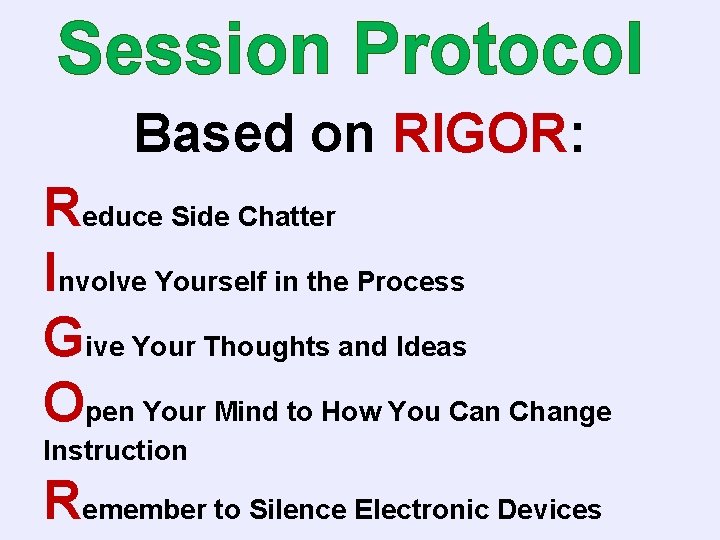 Session Protocol

Based on RIGOR:

Reduce Side Chatter

Involve Yourself in the Process

Give Your Thoughts and Ideas

Open Your Mind to How You Can Change Instruction

Remember to Silence Electronic Devices